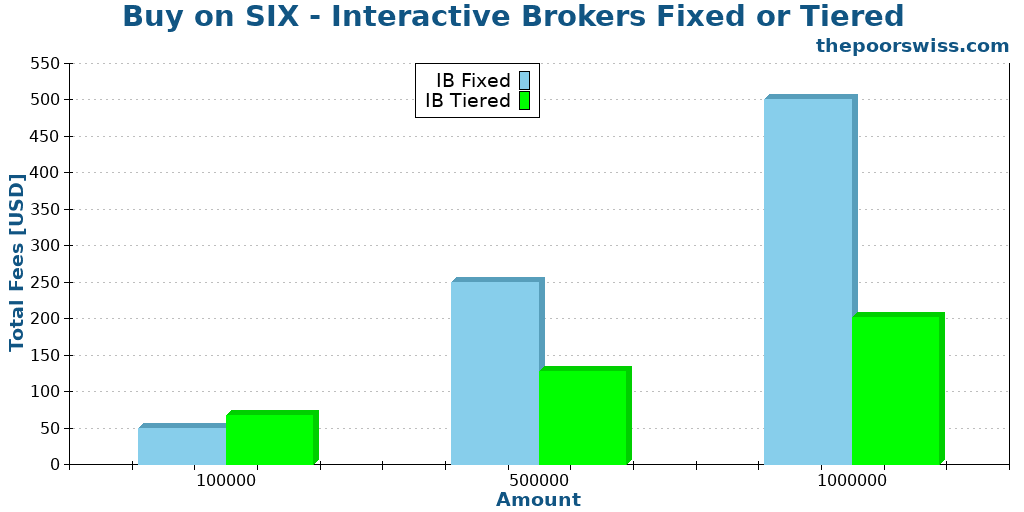 Buy on SIX - Interactive Brokers Fixed or Tiered

thepoorswiss.com

IB Fixed
IB Tiered

Total Fees [USD]

550
500
450
400
350
300
250
200
150
100
50
0

100000
500000
1000000

Amount